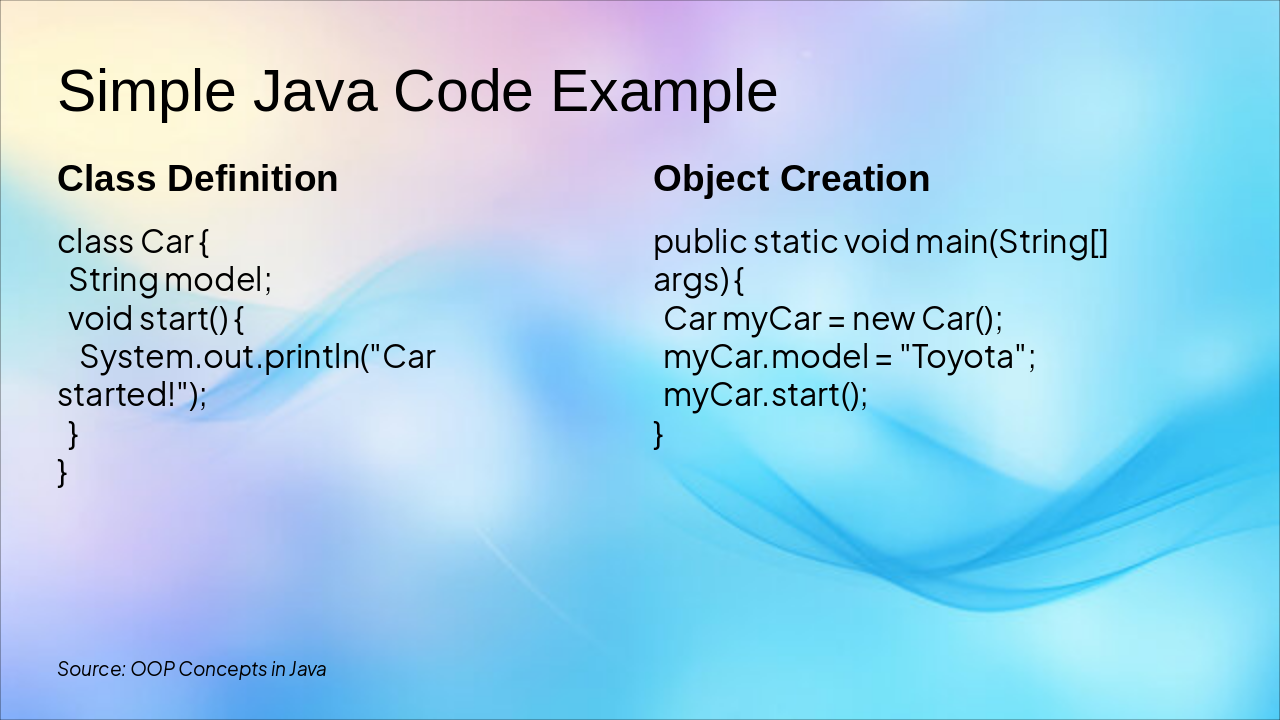 Simple Java Code Example

Class Definition

class Car {
String model;
void start() {
System.out.println("Car started!");
}
}

Object Creation

public static void main(String[] args) {
Car myCar = new Car();
myCar.model = "Toyota";
myCar.start();
}

Source: OOP Concepts in Java